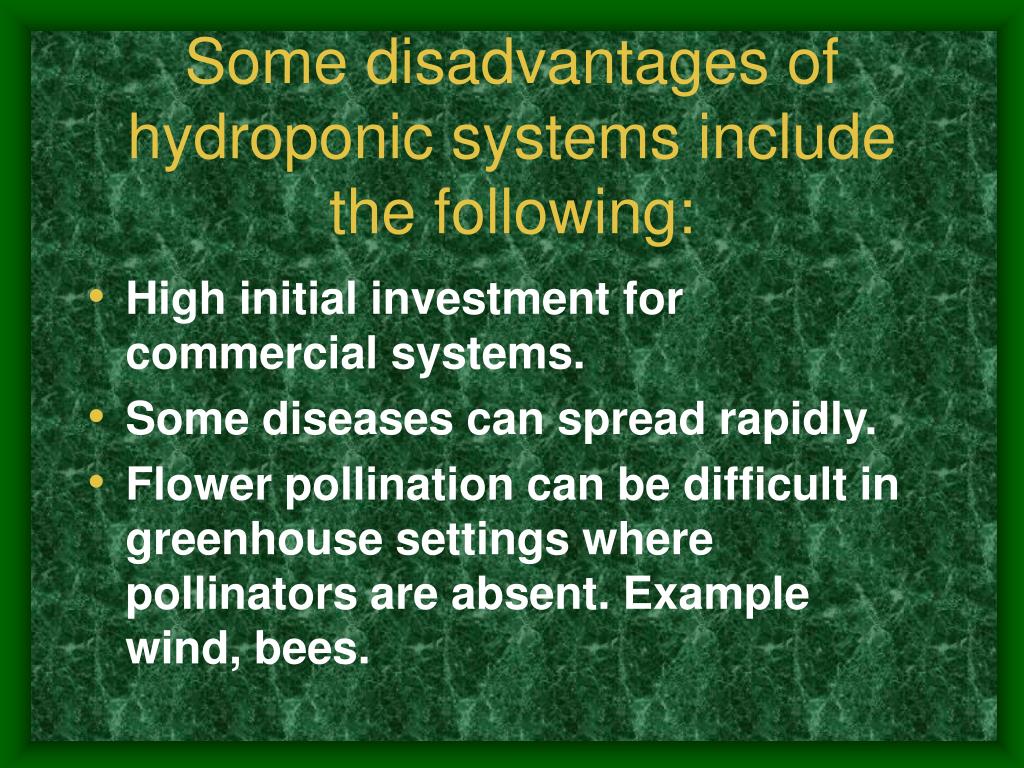 Some disadvantages of hydroponic systems include the following:

• High initial investment for commercial systems.
• Some diseases can spread rapidly.
• Flower pollination can be difficult in greenhouse settings where pollinators are absent. Example wind, bees.